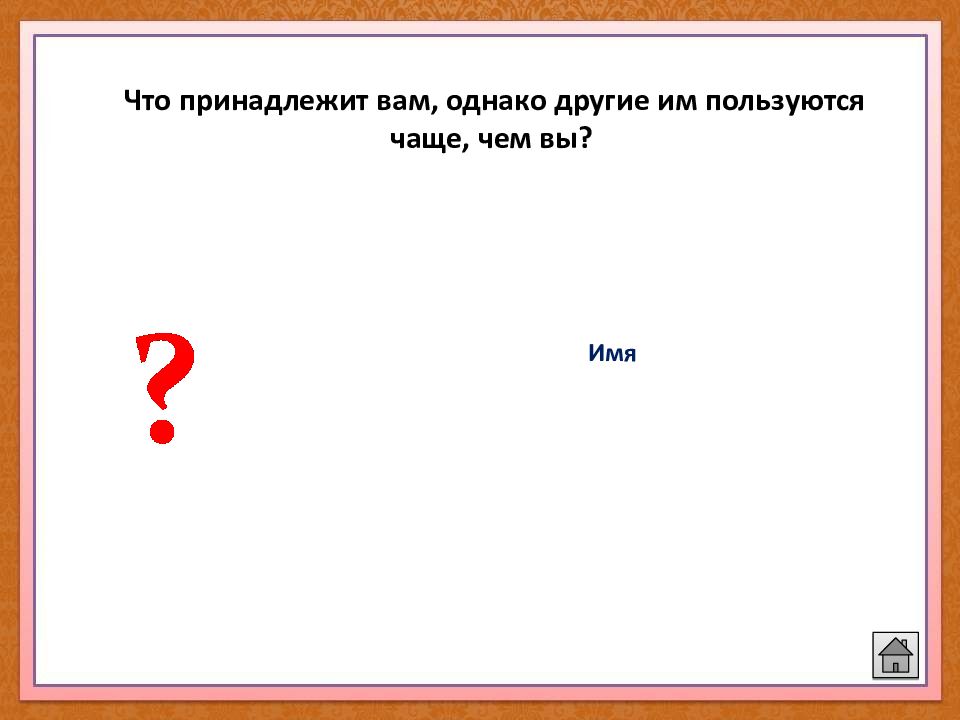 Что принадлежит вам, однако другие им пользуются чаще, чем вы?

?

Имя